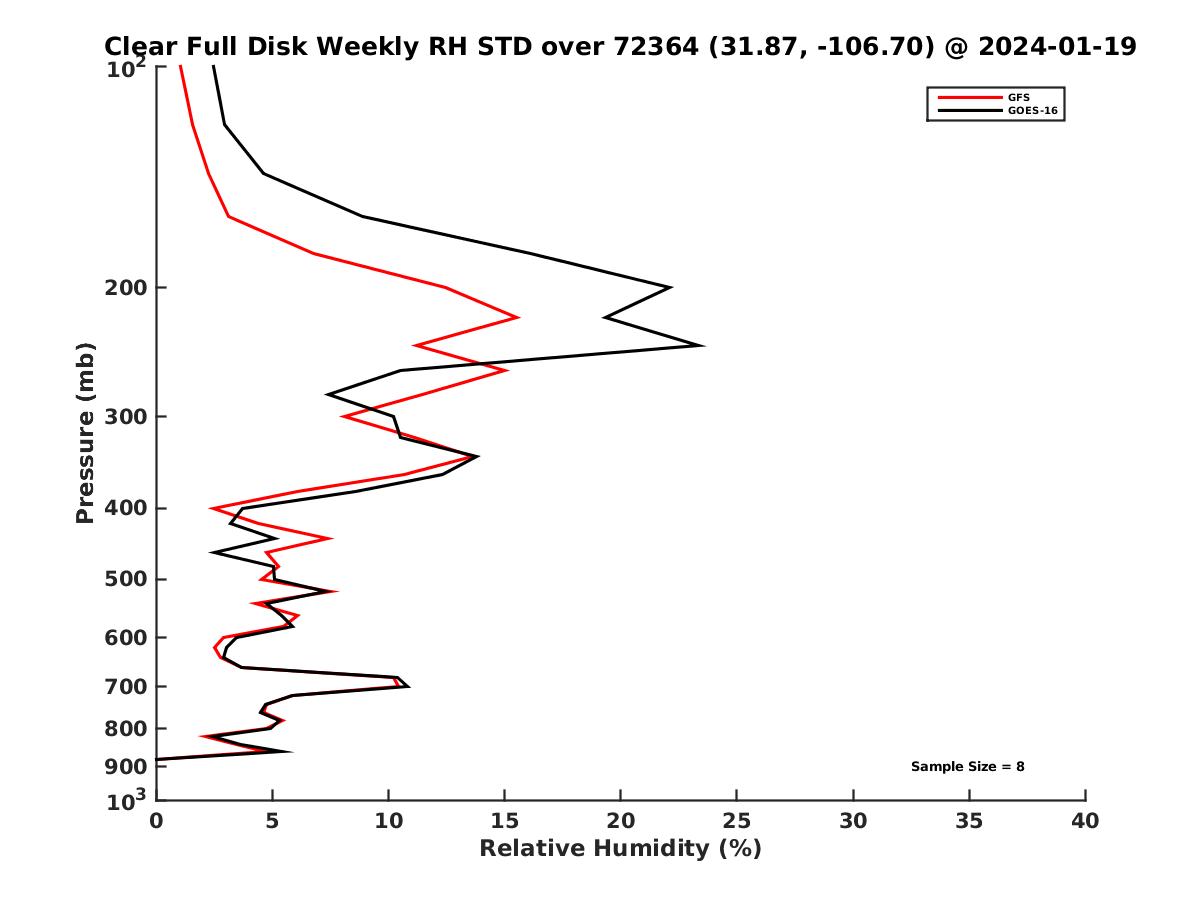 Clear Full Disk Weekly RH STD over 72364 (31.87, -106.70) @ 2024-01-19

GFS
GOES-16

Pressure (mb)

$10^2$
200
300
400
500
600
700
800
900
$10^3$

Sample Size = 8

0 5 10 15 20 25 30 35 40

Relative Humidity (%)